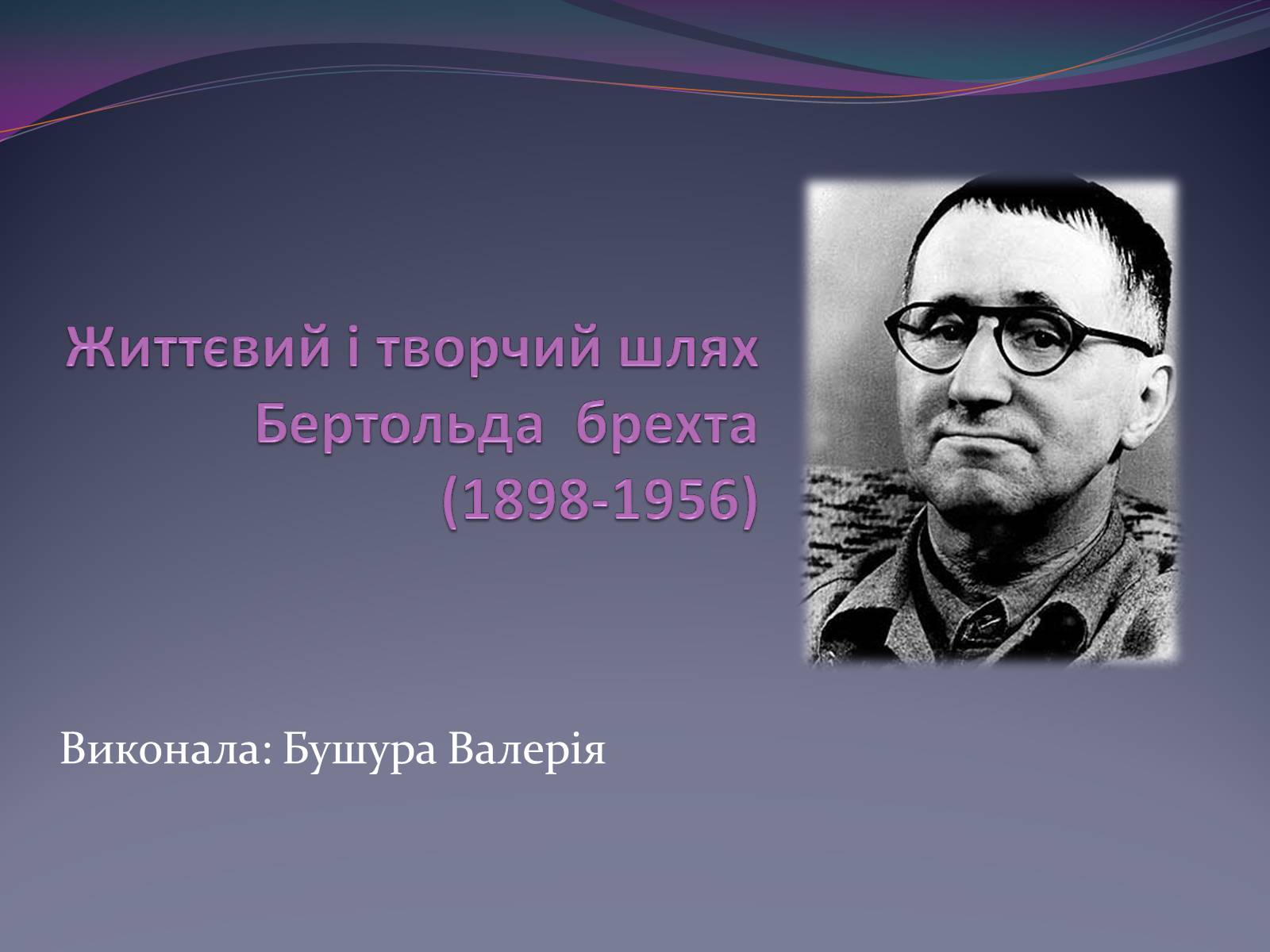 Життєвий і творчий шлях Бертольда брехта (1898-1956)

Виконала: Бушура Валерія